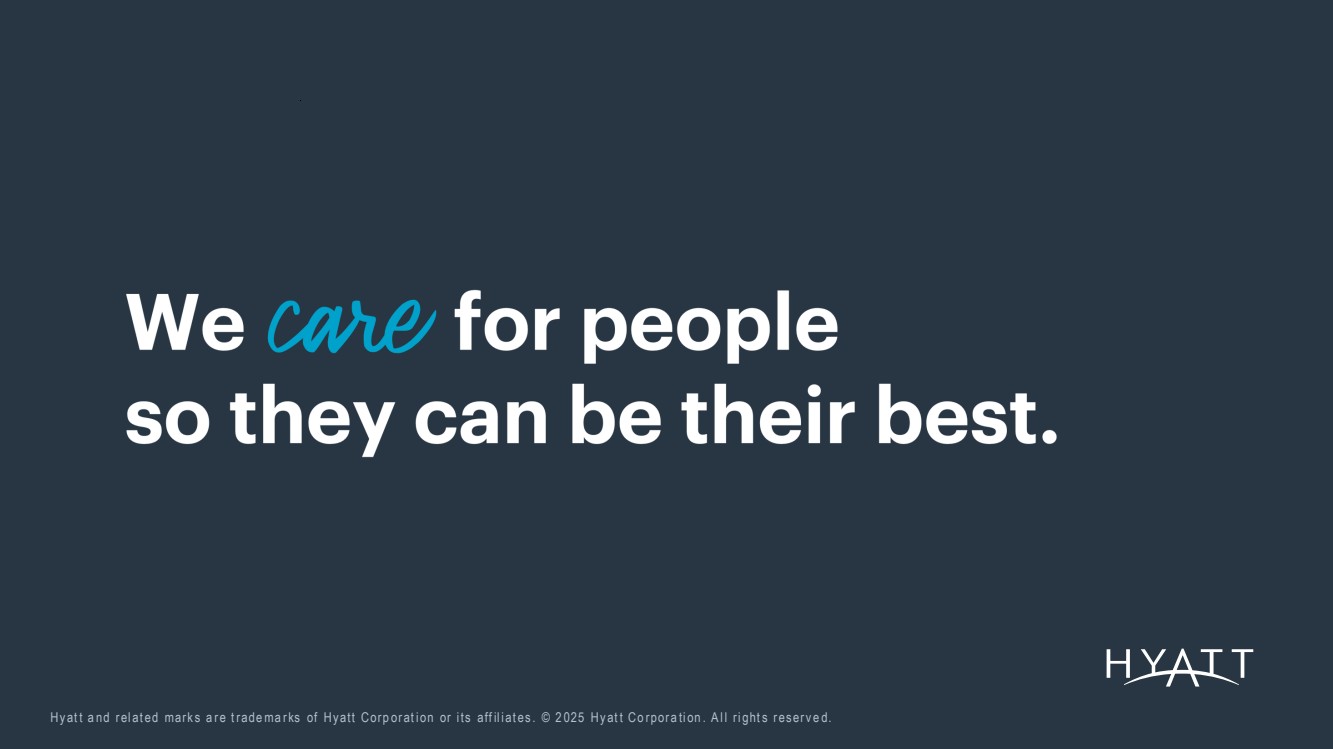 We care for people so they can be their best.

HYATT

Hyatt and related marks are trademarks of Hyatt Corporation or its affiliates. © 2025 Hyatt Corporation. All rights reserved.